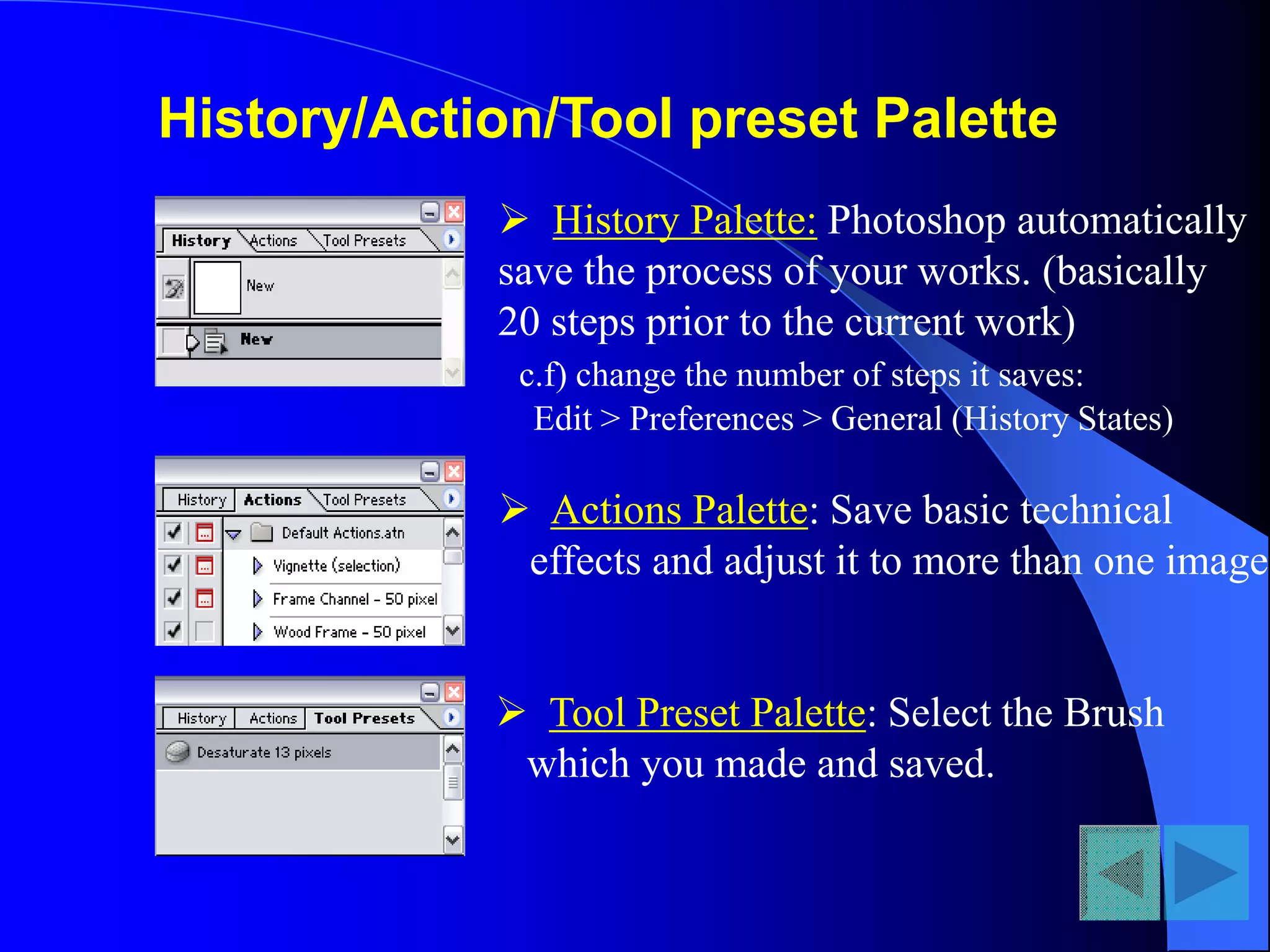 History/Action/Tool preset Palette

History Actions Tool Presets

New

New

➢ History Palette: Photoshop automatically save the process of your works. (basically 20 steps prior to the current work)

c.f) change the number of steps it saves:
Edit > Preferences > General (History States)

History Actions Tool Presets

Default Actions.atn

Vignette (selection)

Frame Channel - 50 pixel

Wood Frame - 50 pixel

➢ Actions Palette: Save basic technical effects and adjust it to more than one image

History Actions Tool Presets

Desaturate 13 pixels

➢ Tool Preset Palette: Select the Brush which you made and saved.